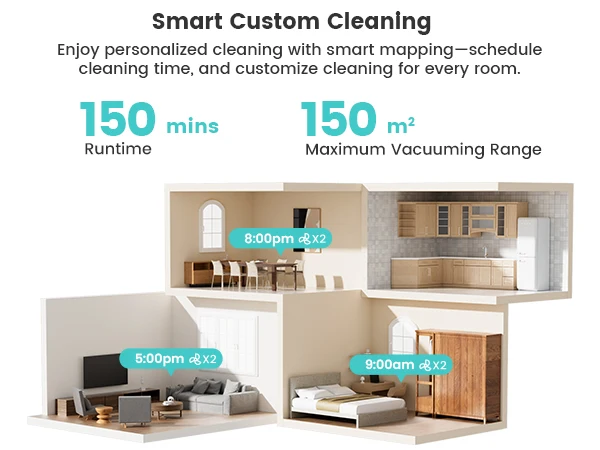 Smart Custom Cleaning

Enjoy personalized cleaning with smart mapping—schedule cleaning time, and customize cleaning for every room.

150 mins
Runtime

150 $m^2$
Maximum Vacuuming Range

8:00pm X2

5:00pm X2

9:00am X2